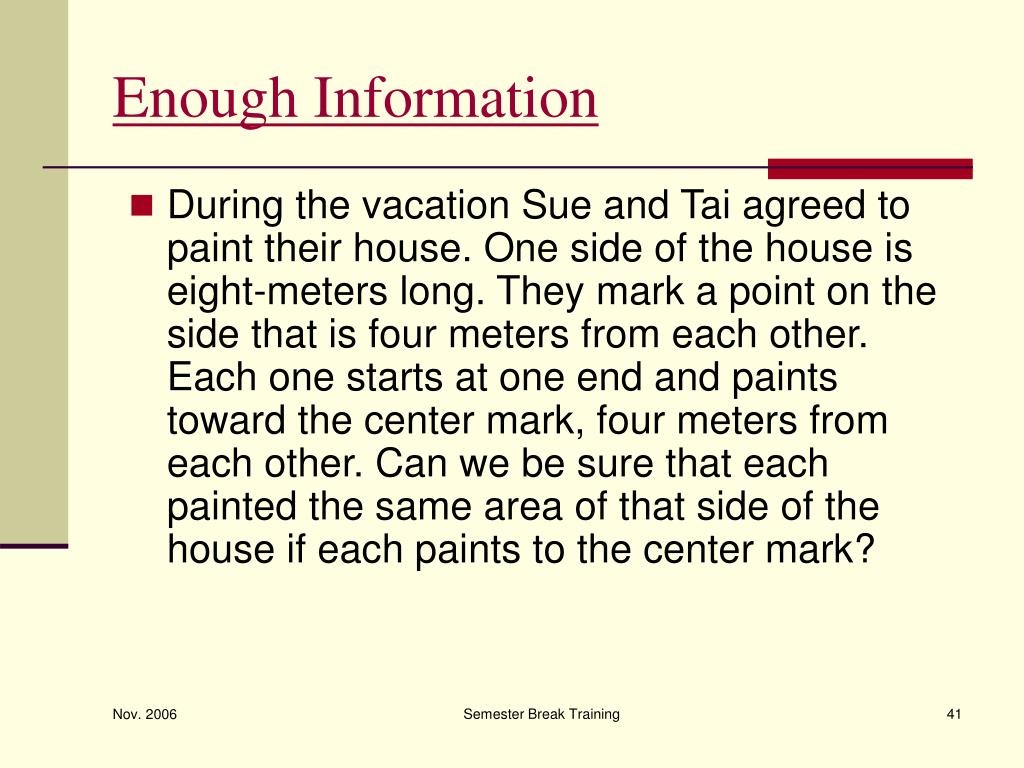 Enough Information

During the vacation Sue and Tai agreed to paint their house. One side of the house is eight-meters long. They mark a point on the side that is four meters from each other. Each one starts at one end and paints toward the center mark, four meters from each other. Can we be sure that each painted the same area of that side of the house if each paints to the center mark?

Nov. 2006

Semester Break Training

41